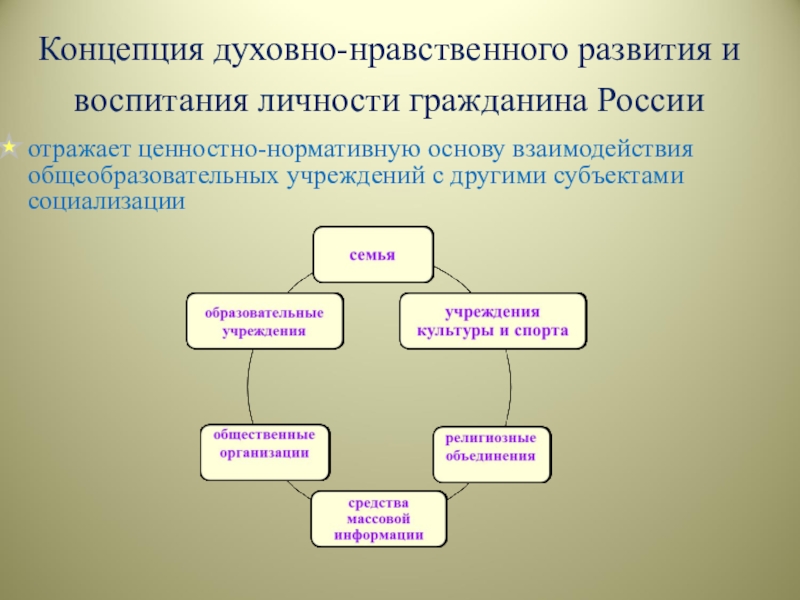 Концепция духовно-нравственного развития и воспитания личности гражданина России

отражает ценностно-нормативную основу взаимодействия общеобразовательных учреждений с другими субъектами социализации

семья

образовательные учреждения

учреждения культуры и спорта

общественные организации

религиозные объединения

средства массовой информации